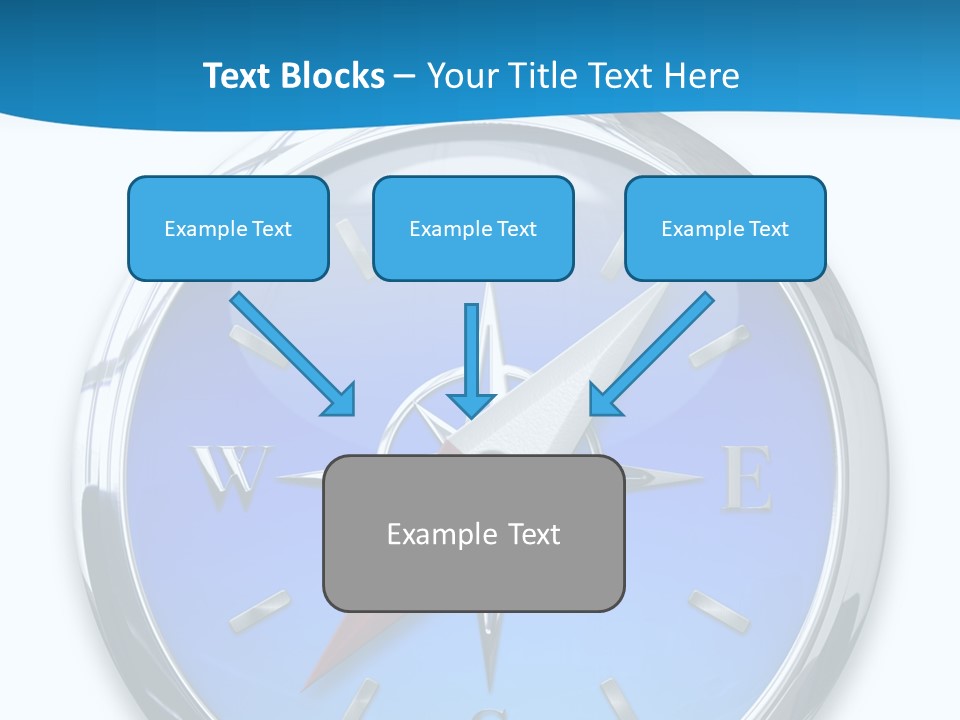 Text Blocks – Your Title Text Here

Example Text

Example Text

Example Text

W

E

Example Text